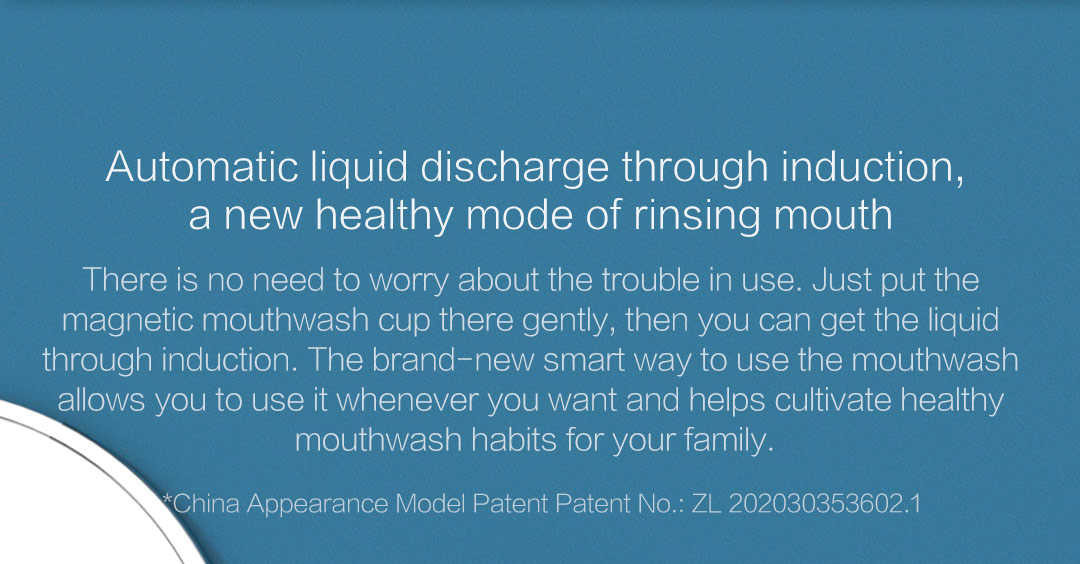 Automatic liquid discharge through induction, a new healthy mode of rinsing mouth

There is no need to worry about the trouble in use. Just put the magnetic mouthwash cup there gently, then you can get the liquid through induction. The brand-new smart way to use the mouthwash allows you to use it whenever you want and helps cultivate healthy mouthwash habits for your family.

*China Appearance Model Patent Patent No.: ZL 202030353602.1